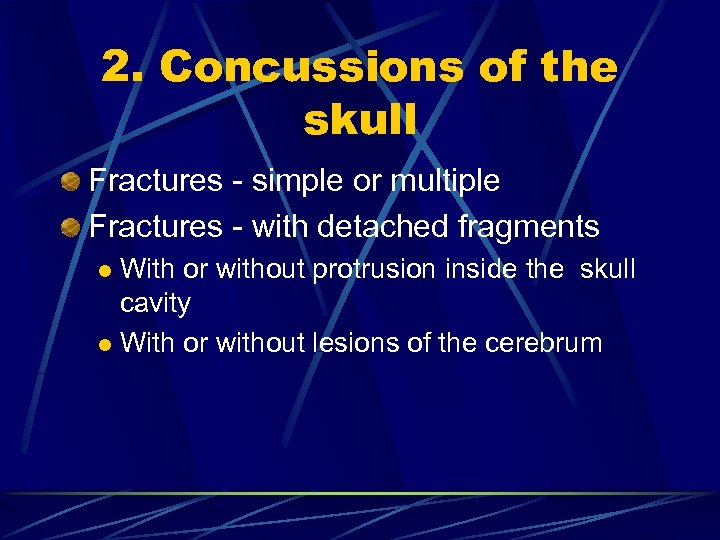 2. Concussions of the skull

Fractures - simple or multiple

Fractures - with detached fragments

With or without protrusion inside the skull cavity

With or without lesions of the cerebrum